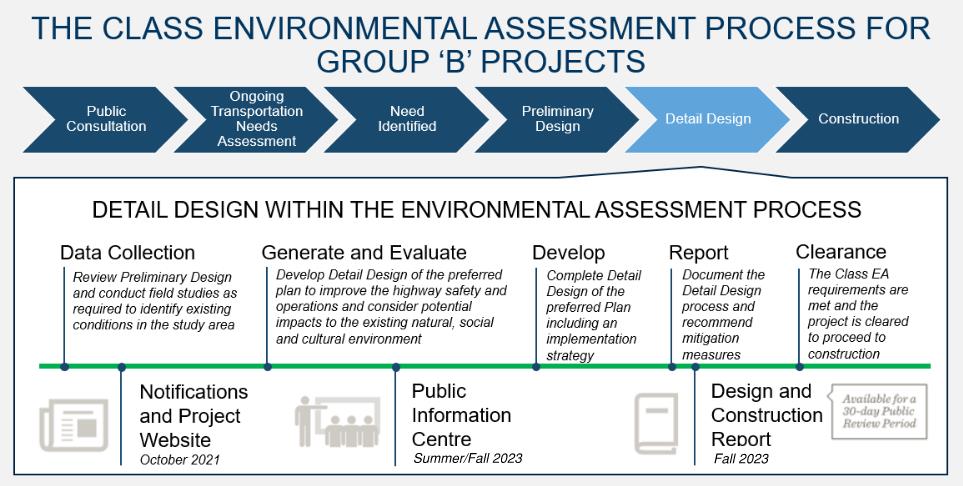 THE CLASS ENVIRONMENTAL ASSESSMENT PROCESS FOR GROUP 'B' PROJECTS

Public Consultation

Ongoing Transportation Needs Assessment

Need Identified

Preliminary Design

Detail Design

Construction

DETAIL DESIGN WITHIN THE ENVIRONMENTAL ASSESSMENT PROCESS

Data Collection
Review Preliminary Design and conduct field studies as required to identify existing conditions in the study area

Generate and Evaluate
Develop Detail Design of the preferred plan to improve the highway safety and operations and consider potential impacts to the existing natural, social and cultural environment

Develop
Complete Detail Design of the preferred Plan including an implementation strategy

Report
Document the Detail Design process and recommend mitigation measures

Clearance
The Class EA requirements are met and the project is cleared to proceed to construction

Notifications and Project Website
October 2021

Public Information Centre
Summer/Fall 2023

Design and Construction Report
Fall 2023

Available for a 30-day Public Review Period